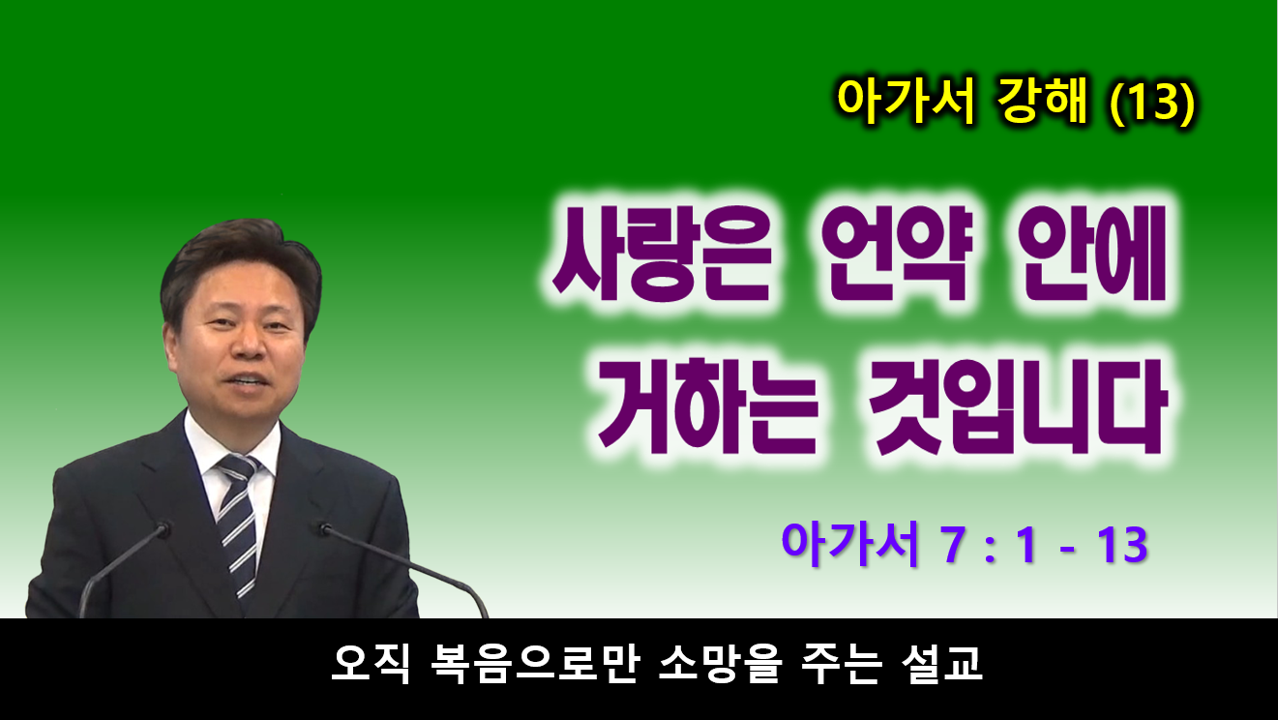 아가서 강해 (13)

사랑은 언약 안에 거하는 것입니다

아가서 7 : 1 - 13

오직 복음으로만 소망을 주는 설교